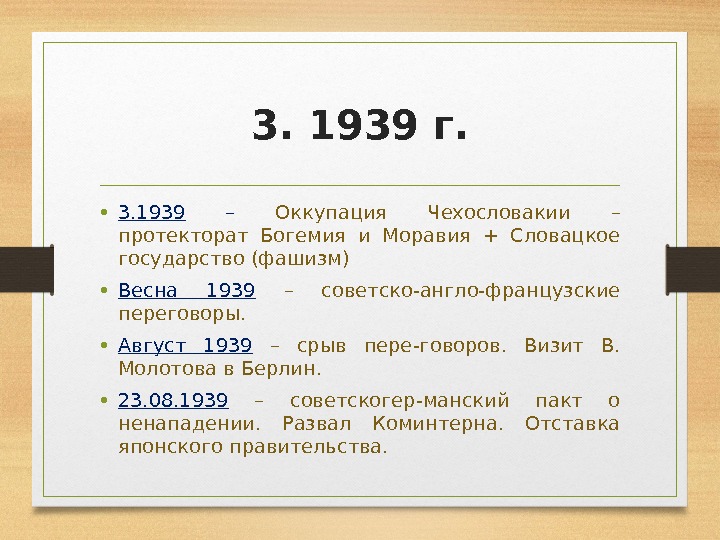 3. 1939 г.

• 3.1939 – Оккупация Чехословакии – протекторат Богемия и Моравия + Словацкое государство (фашизм)

• Весна 1939 – советско-англо-французские переговоры.

• Август 1939 – срыв пере-говоров. Визит В. Молотова в Берлин.

• 23.08.1939 – советскогер-манский пакт о ненападении. Развал Коминтерна. Отставка японского правительства.